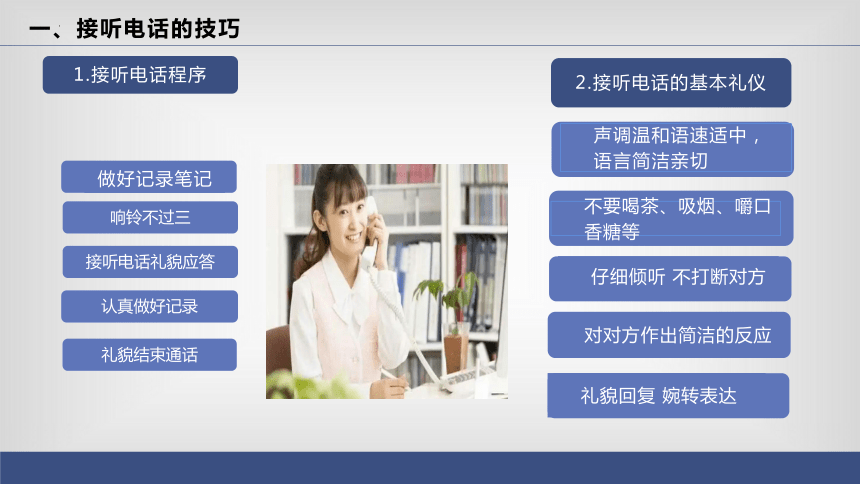 一、接听电话的技巧

1.接听电话程序

做好记录笔记

响铃不过三

接听电话礼貌应答

认真做好记录

礼貌结束通话

2.接听电话的基本礼仪

声调温和语速适中，语言简洁亲切

不要喝茶、吸烟、嚼口香糖等

仔细倾听 不打断对方

对对方作出简洁的反应

礼貌回复 婉转表达